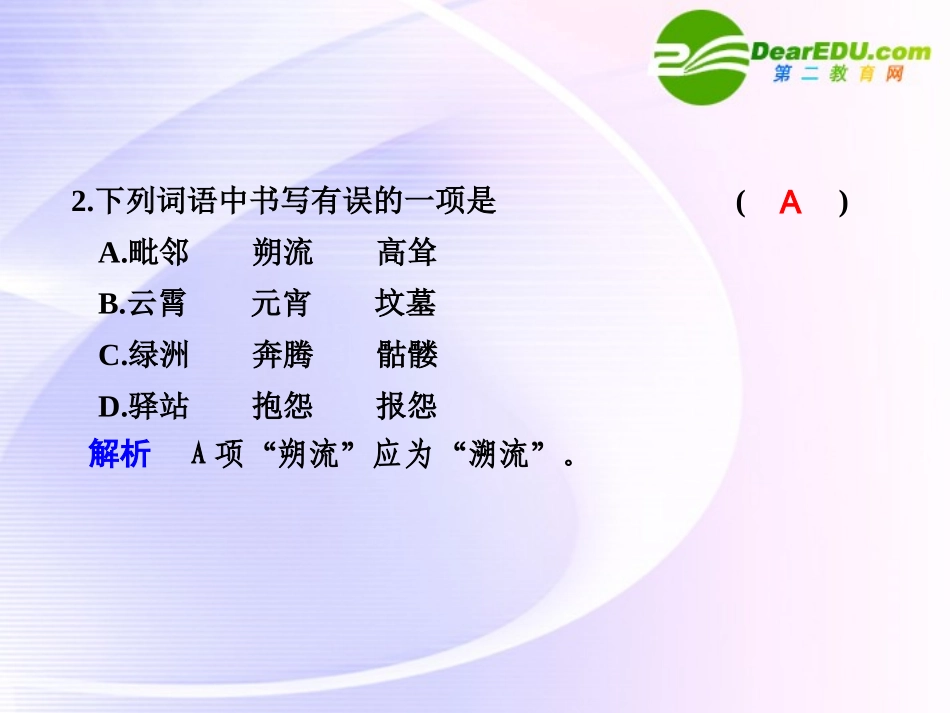 DearEDU.com
第二教育网

2.下列词语中书写有误的一项是 ( A )

A.毗邻　朔流　高耸

B.云霄　元宵　坟墓

C.绿洲　奔腾　骷髅

D.驿站　抱怨　报怨

解析　A项“朔流”应为“溯流”。